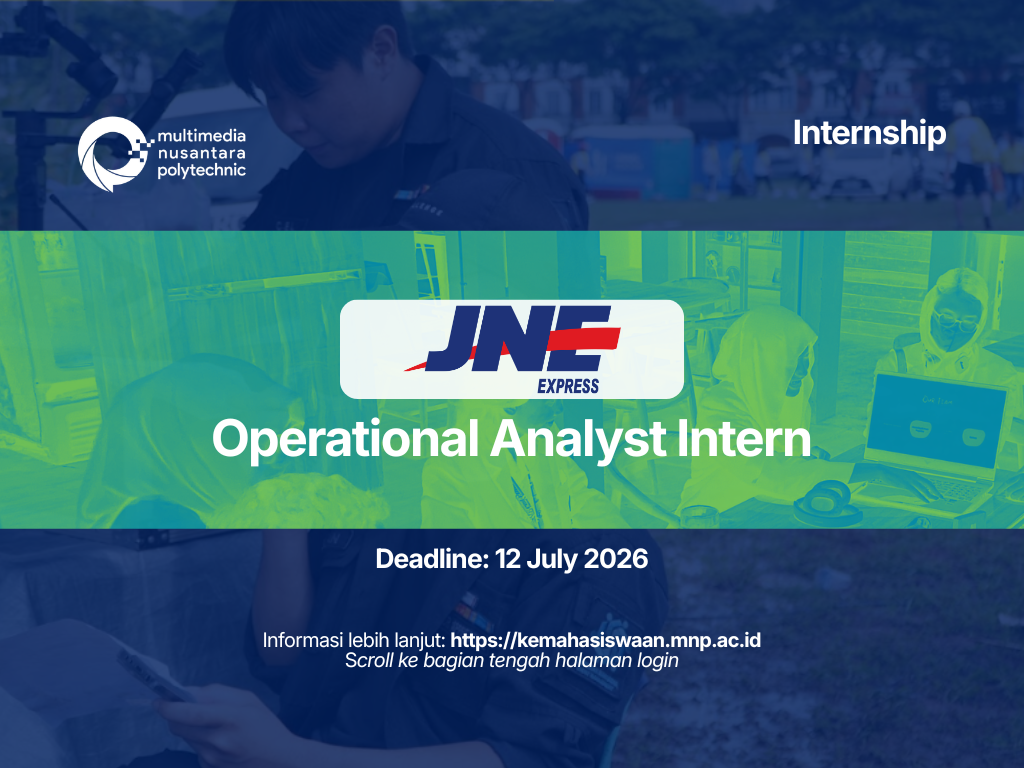 multimedia
nusantara
polytechnic

Internship

JNE
EXPRESS

Operational Analyst Intern

Deadline: 12 July 2026

Informasi lebih lanjut: https://kemahasiswaan.mnp.ac.id
Scroll ke bagian tengah halaman login